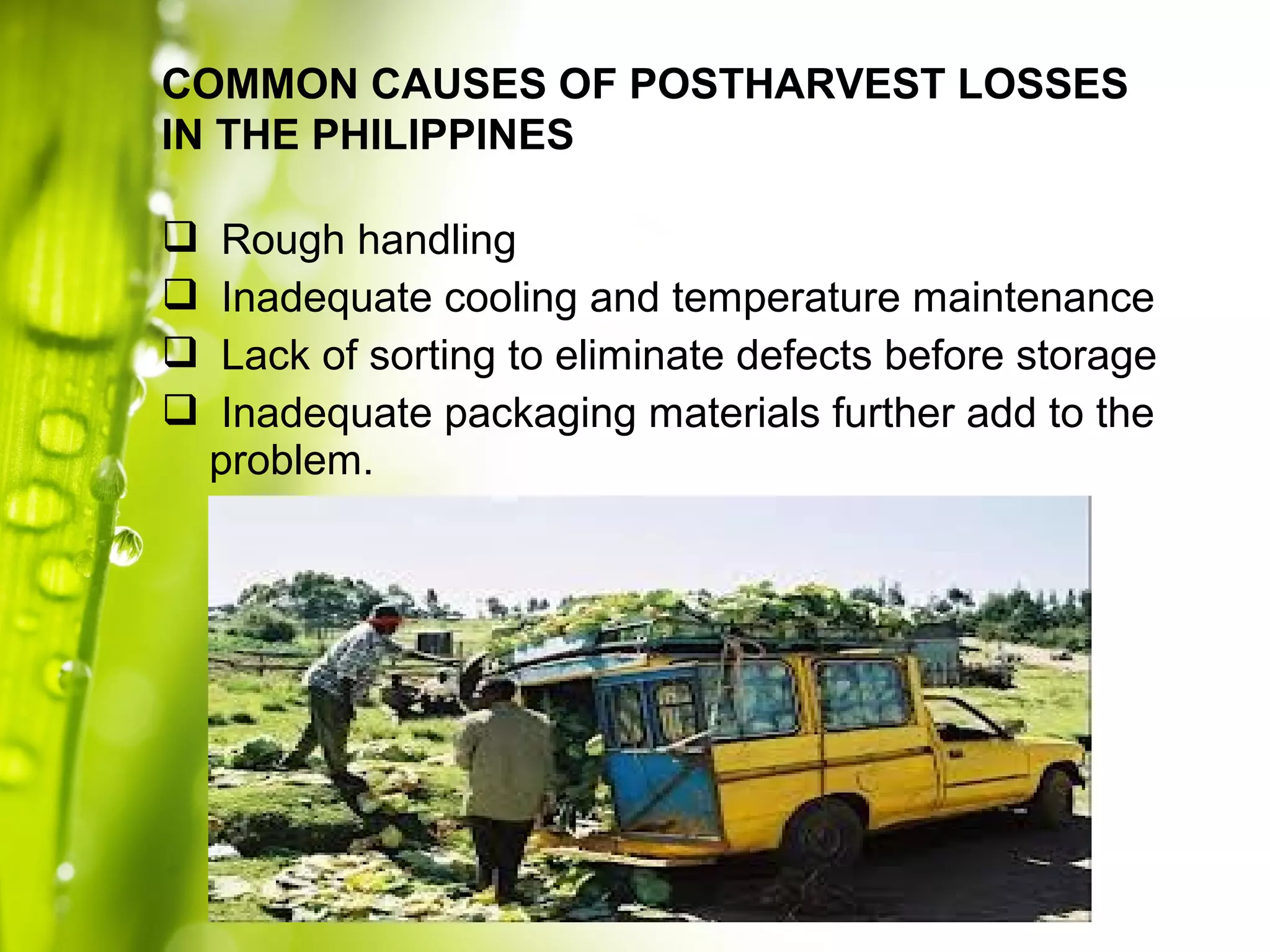 COMMON CAUSES OF POSTHARVEST LOSSES IN THE PHILIPPINES

❑ Rough handling
❑ Inadequate cooling and temperature maintenance
❑ Lack of sorting to eliminate defects before storage
❑ Inadequate packaging materials further add to the problem.